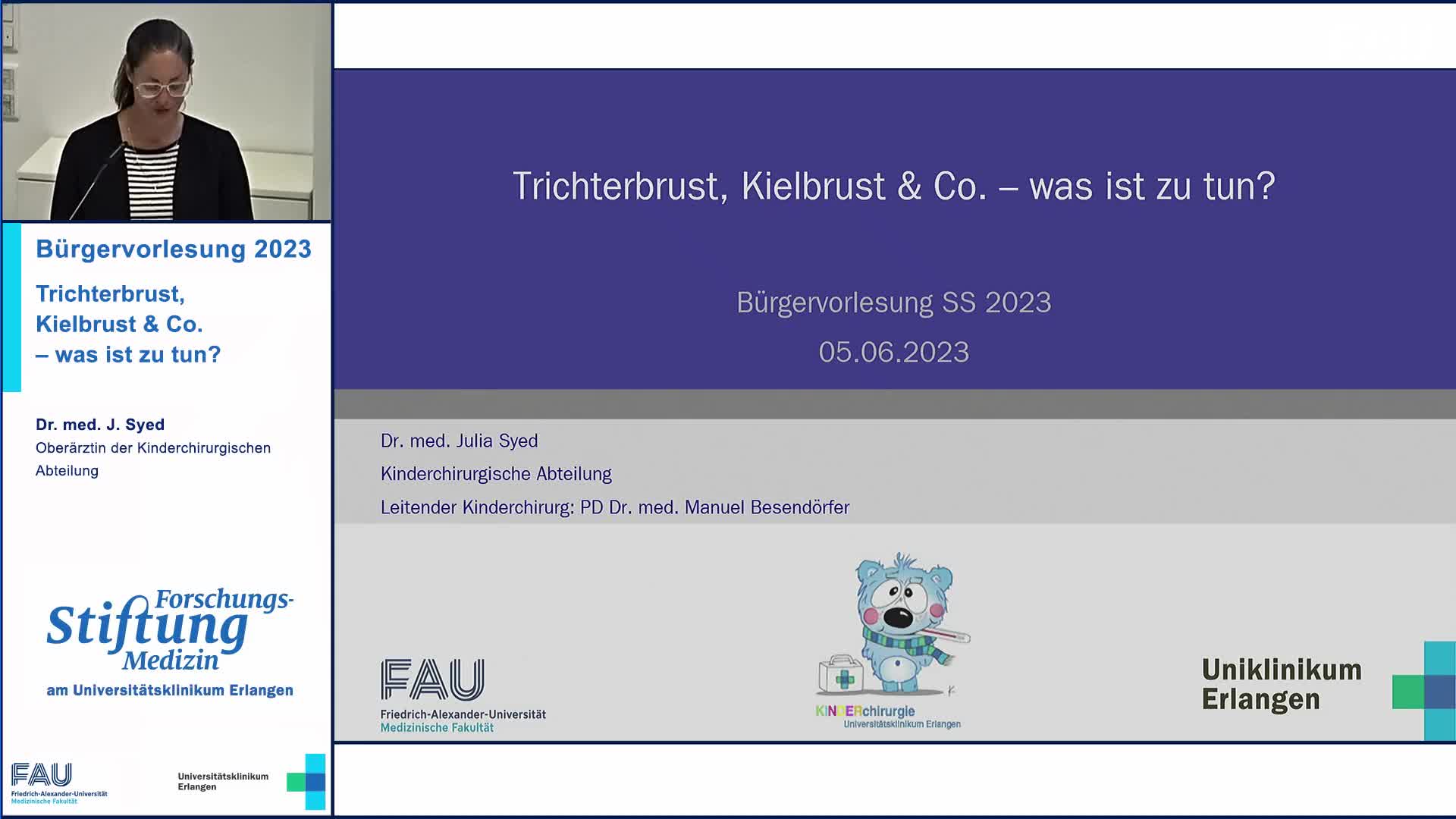 Bürgervorlesung 2023

Trichterbrust, Kielbrust & Co. – was ist zu tun?

Dr. med. J. Syed
Oberärztin der Kinderchirurgischen Abteilung

Forschungs-Stiftung Medizin
am Universitätsklinikum Erlangen

FAU
Friedrich-Alexander-Universität
Medizinische Fakultät

Universitätsklinikum Erlangen

Trichterbrust, Kielbrust & Co. – was ist zu tun?

Bürgervorlesung SS 2023
05.06.2023

Dr. med. Julia Syed
Kinderchirurgische Abteilung
Leitender Kinderchirurg: PD Dr. med. Manuel Besendörfer

FAU
Friedrich-Alexander-Universität
Medizinische Fakultät

KINDERchirurgie
Universitätsklinikum Erlangen

Uniklinikum Erlangen